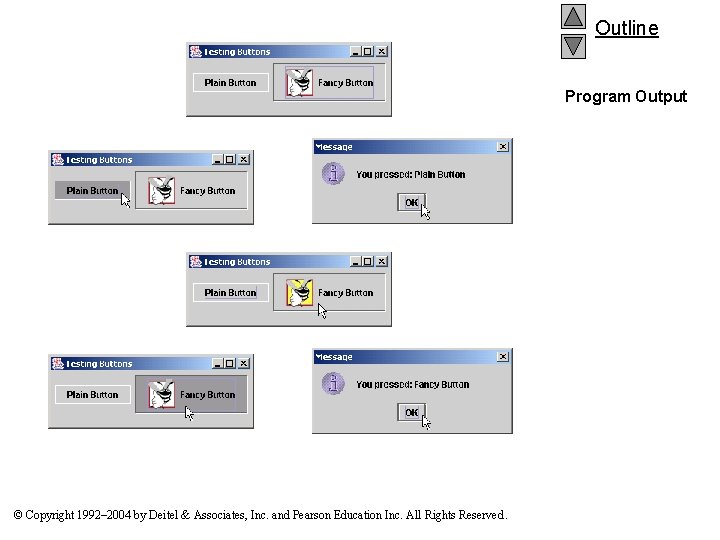 Outline

Program Output

Testing Buttons

Plain Button

Fancy Button

Testing Buttons

Plain Button

Fancy Button

Message

You pressed: Plain Button

OK

Testing Buttons

Plain Button

Fancy Button

Testing Buttons

Plain Button

Fancy Button

Message

You pressed: Fancy Button

OK

© Copyright 1992–2004 by Deitel & Associates, Inc. and Pearson Education Inc. All Rights Reserved.